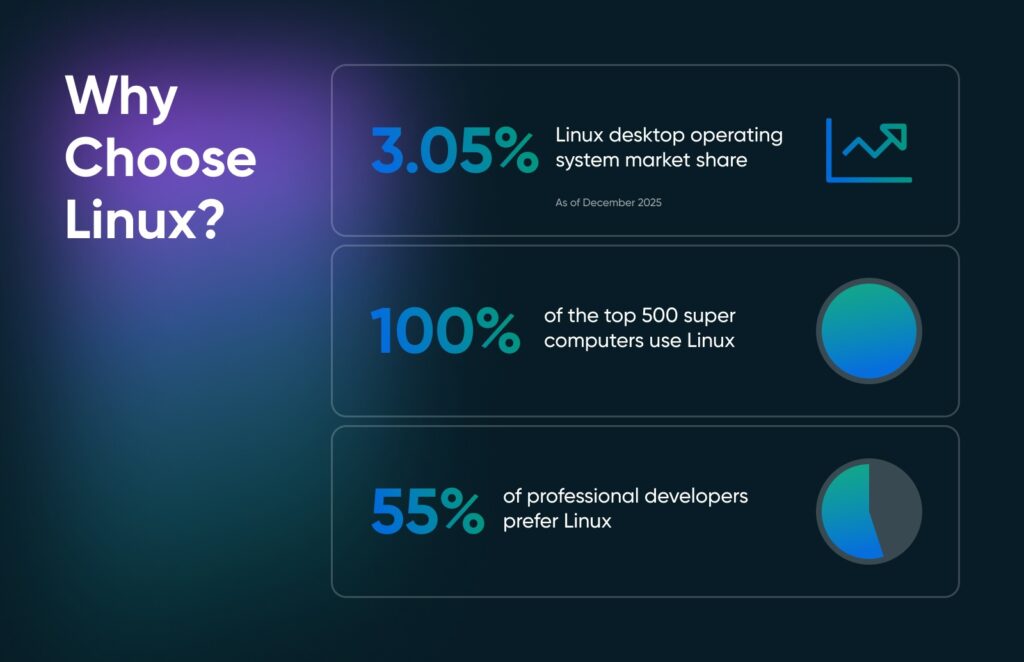 Why Choose Linux?

3.05% Linux desktop operating system market share

As of December 2025

100% of the top 500 super computers use Linux

55% of professional developers prefer Linux